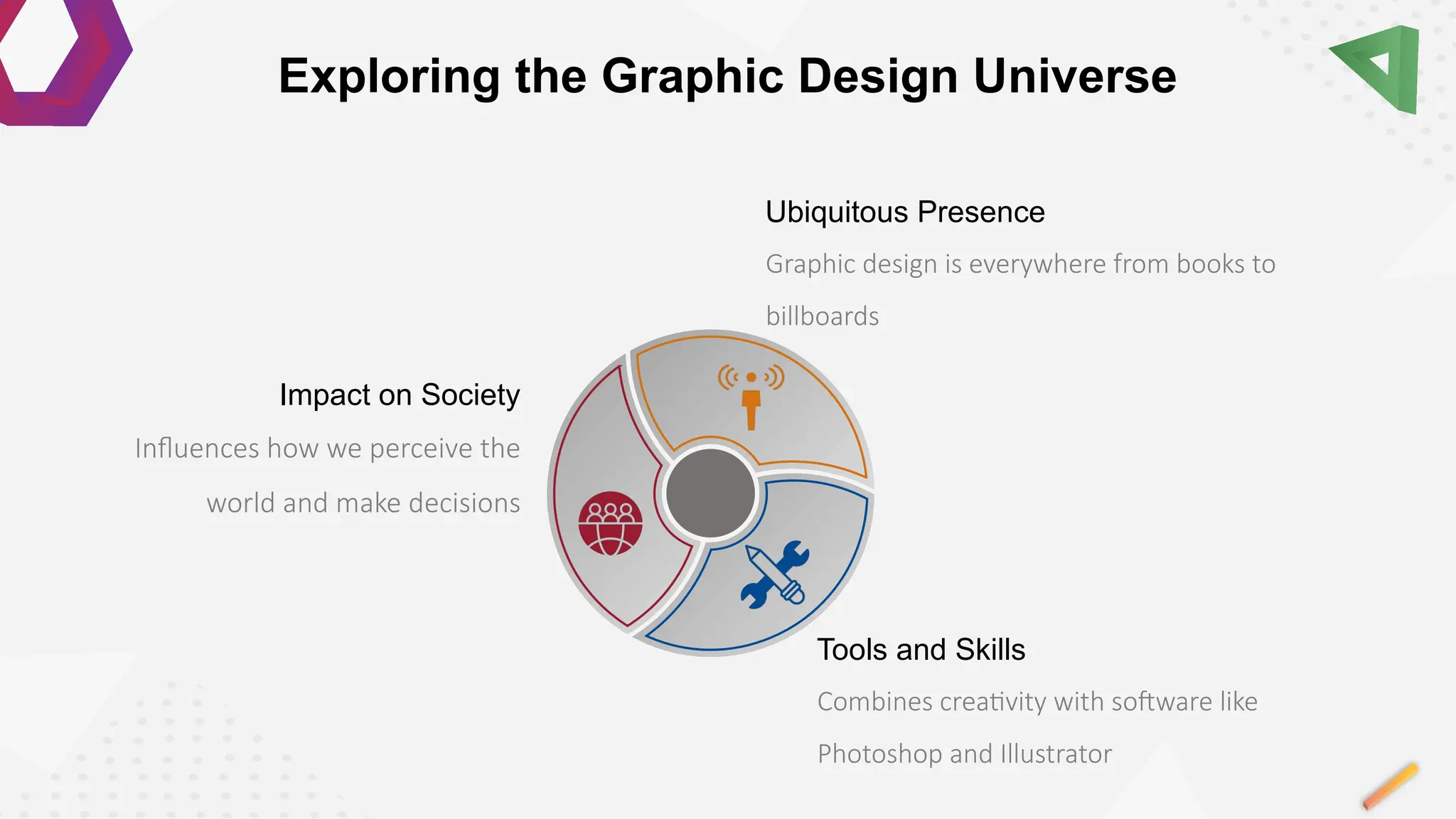 Exploring the Graphic Design Universe

Ubiquitous Presence

Graphic design is everywhere from books to billboards

Impact on Society

Influences how we perceive the world and make decisions

Tools and Skills

Combines creativity with software like Photoshop and Illustrator